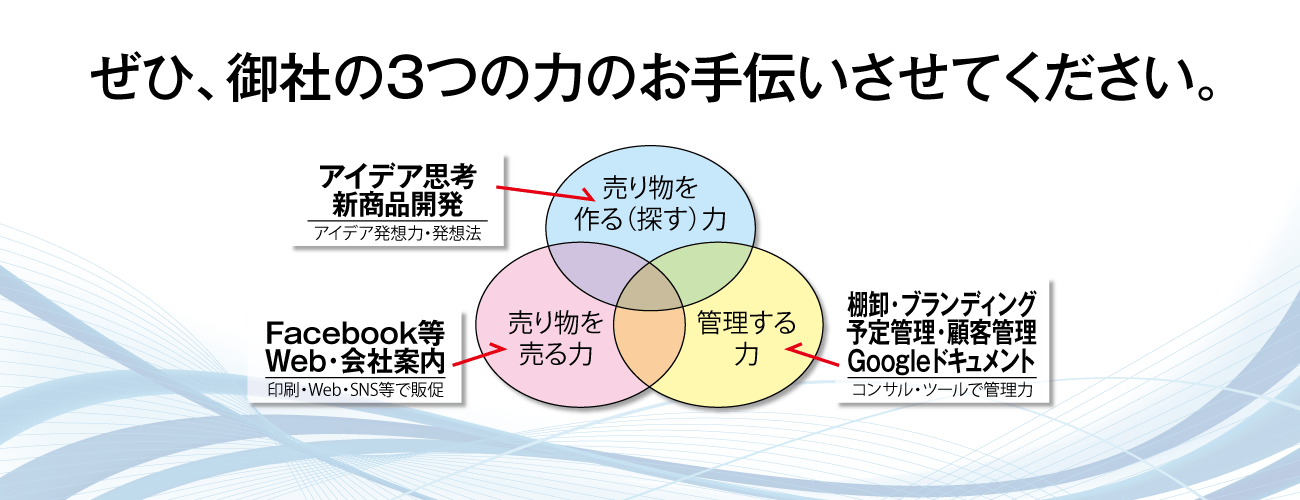 ぜひ、御社の3つの力のお手伝いさせてください。

アイデア思考
新商品開発
アイデア発想力・発想法

売り物を
作る（探す）力

Facebook等
Web・会社案内
印刷・Web・SNS等で販促

売り物を
売る力

管理する
力

棚卸・ブランディング
予定管理・顧客管理
Googleドキュメント
コンサル・ツールで管理力